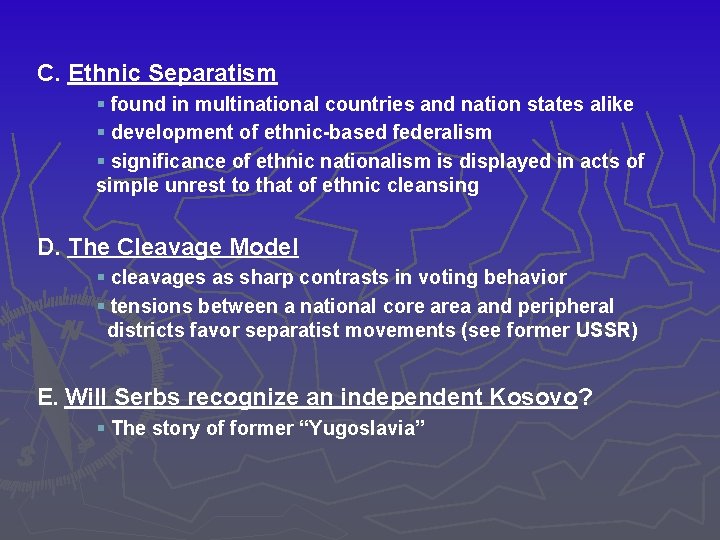 C. Ethnic Separatism

▪ found in multinational countries and nation states alike

▪ development of ethnic-based federalism

▪ significance of ethnic nationalism is displayed in acts of simple unrest to that of ethnic cleansing

D. The Cleavage Model

▪ cleavages as sharp contrasts in voting behavior

▪ tensions between a national core area and peripheral districts favor separatist movements (see former USSR)

E. Will Serbs recognize an independent Kosovo?

▪ The story of former “Yugoslavia”